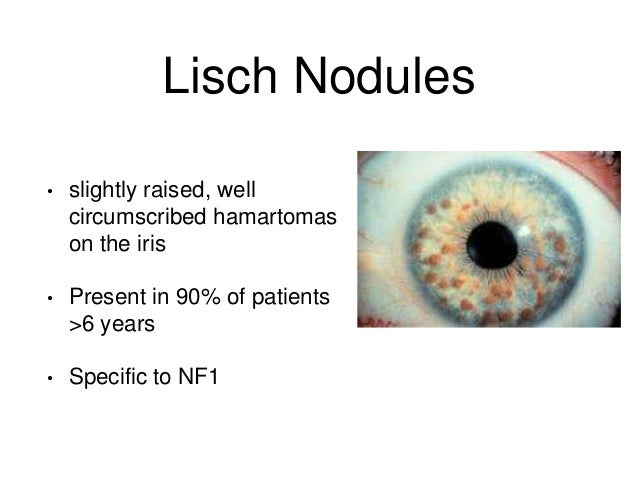 Lisch Nodules

• slightly raised, well circumscribed hamartomas on the iris

• Present in 90% of patients >6 years

• Specific to NF1